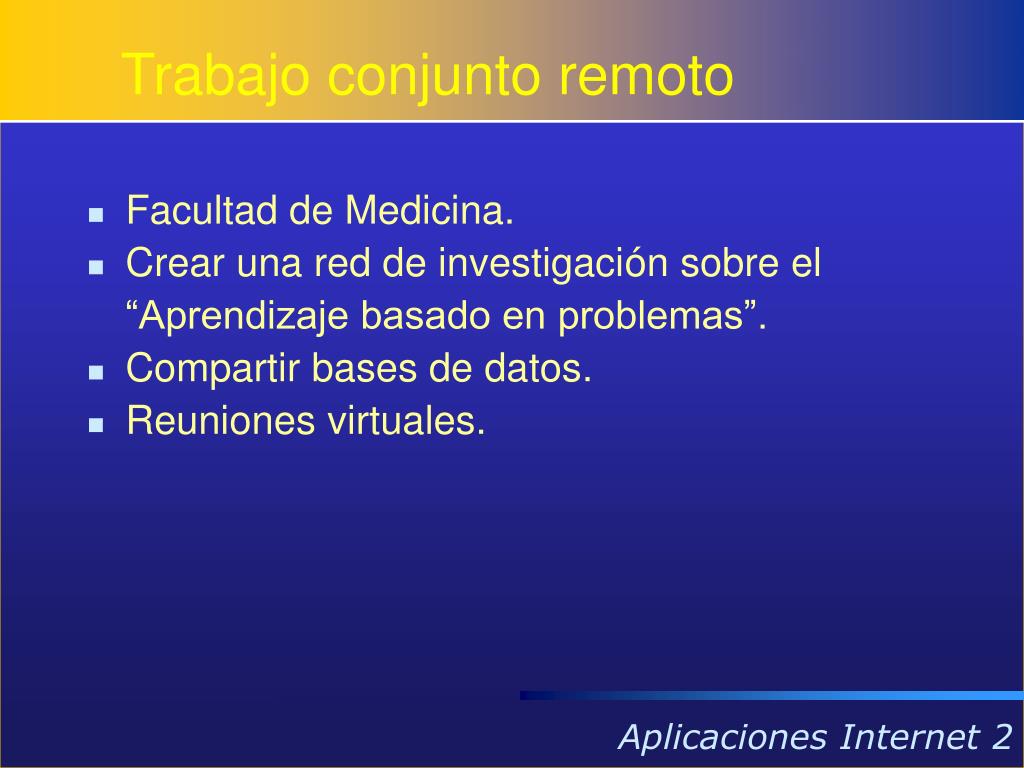 Trabajo conjunto remoto

- Facultad de Medicina.
- Crear una red de investigación sobre el “Aprendizaje basado en problemas”.
- Compartir bases de datos.
- Reuniones virtuales.

Aplicaciones Internet 2